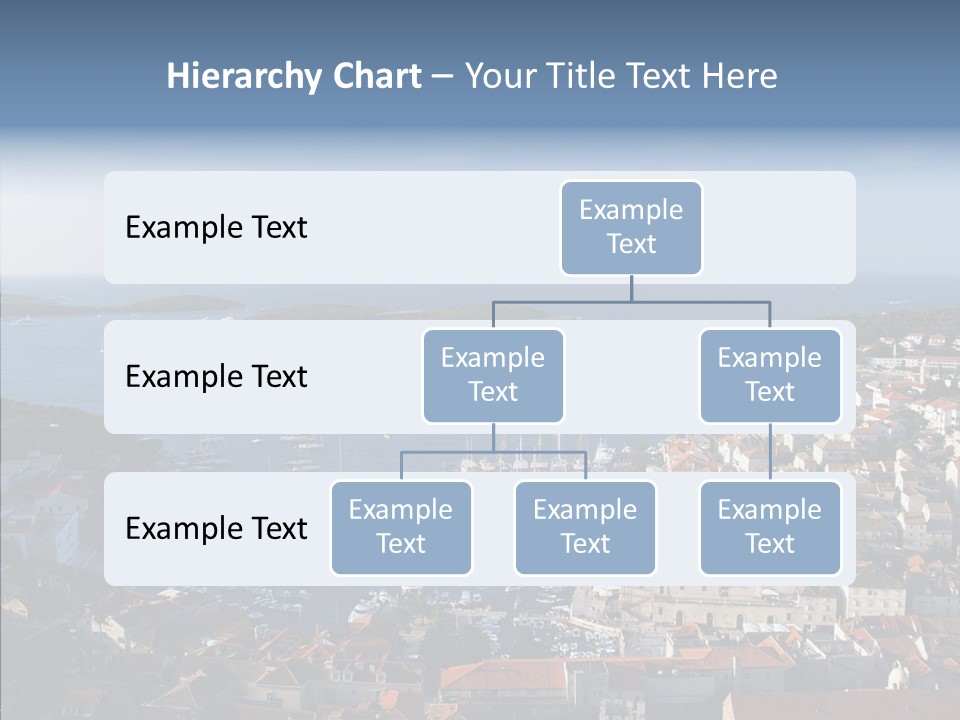 Hierarchy Chart – Your Title Text Here

Example Text

Example Text

Example Text

Example Text

Example Text

Example Text

Example Text

Example Text

Example Text